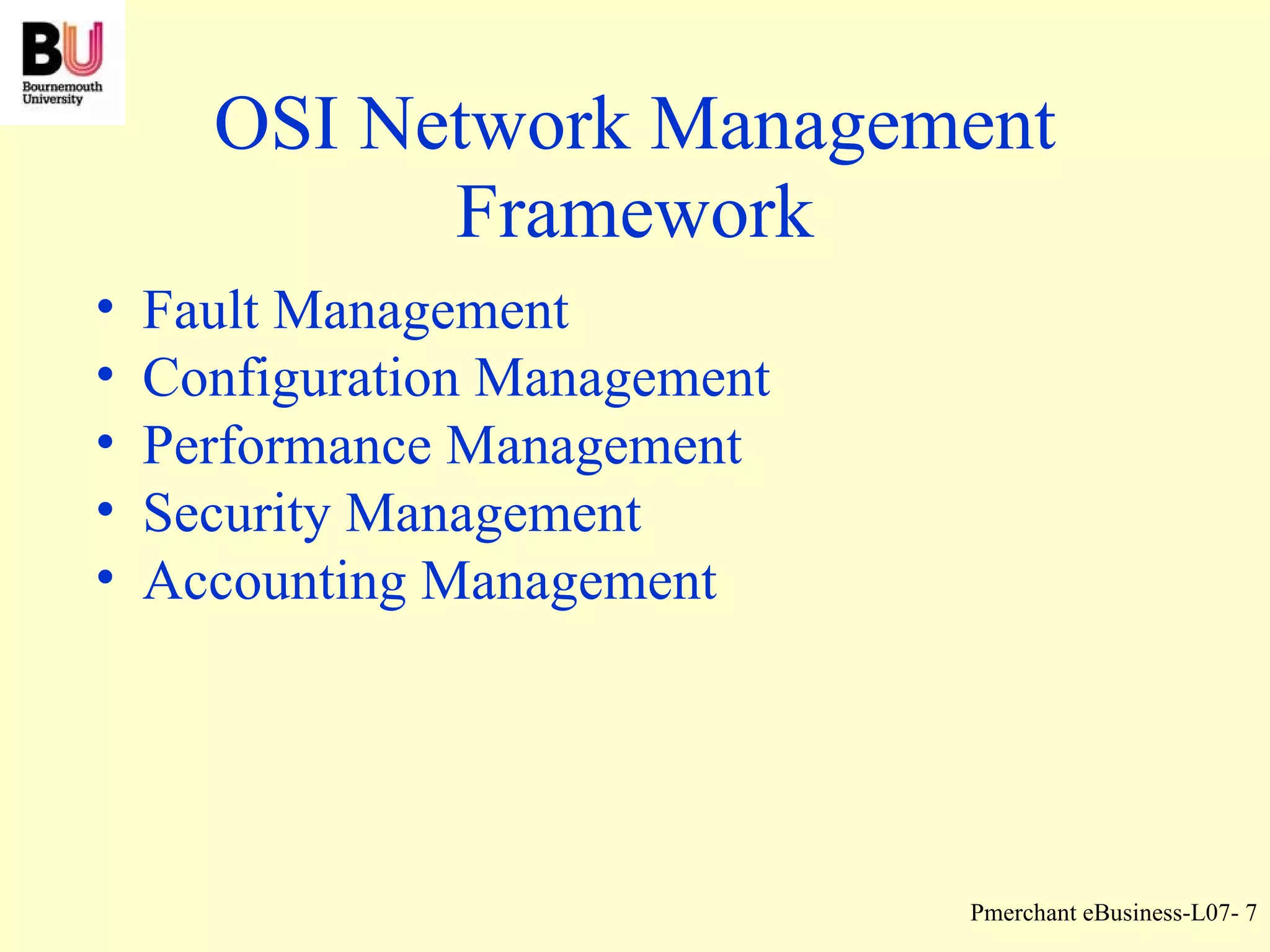 BU
Bournemouth
University

OSI Network Management Framework

• Fault Management
• Configuration Management
• Performance Management
• Security Management
• Accounting Management

Pmerchant eBusiness-L07- 7